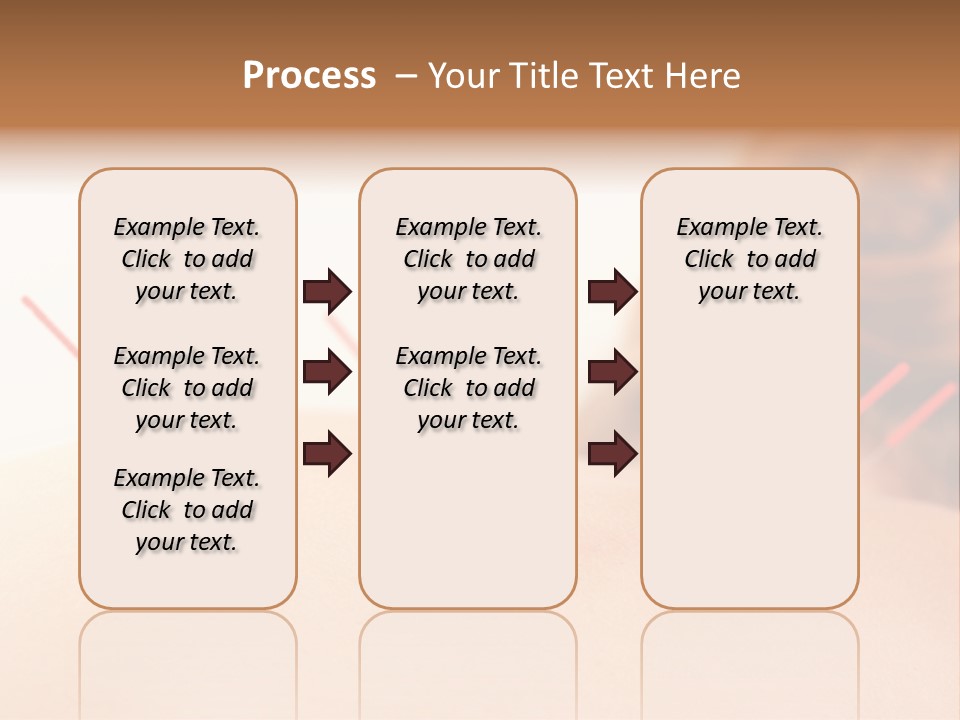 Process – Your Title Text Here

Example Text. Click to add your text.

Example Text. Click to add your text.

Example Text. Click to add your text.

Example Text. Click to add your text.

Example Text. Click to add your text.

Example Text. Click to add your text.